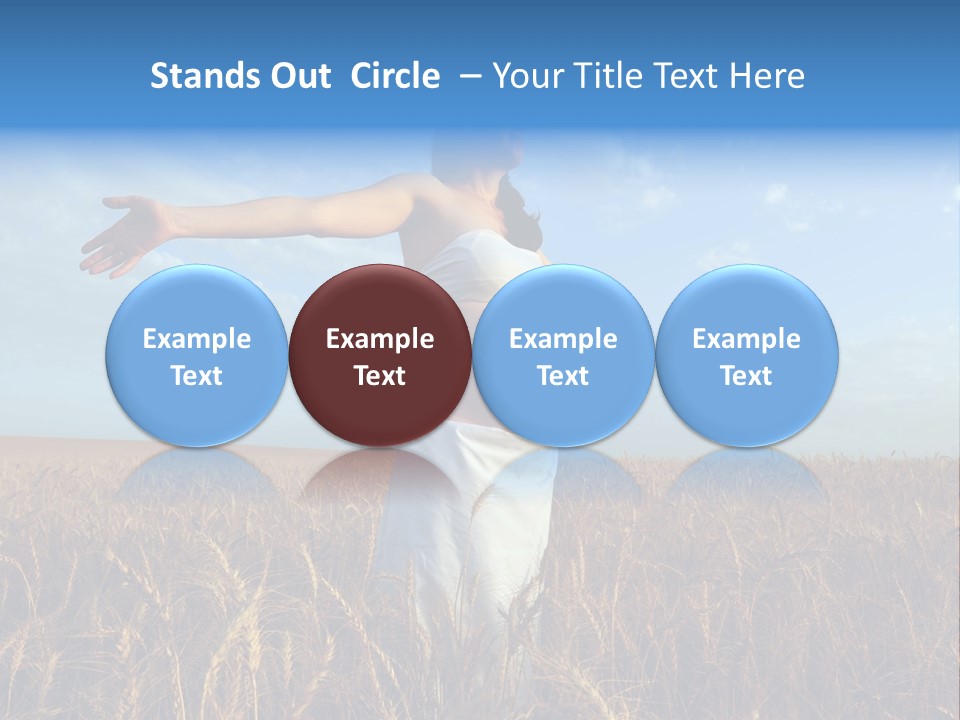 Stands Out Circle – Your Title Text Here

Example Text

Example Text

Example Text

Example Text